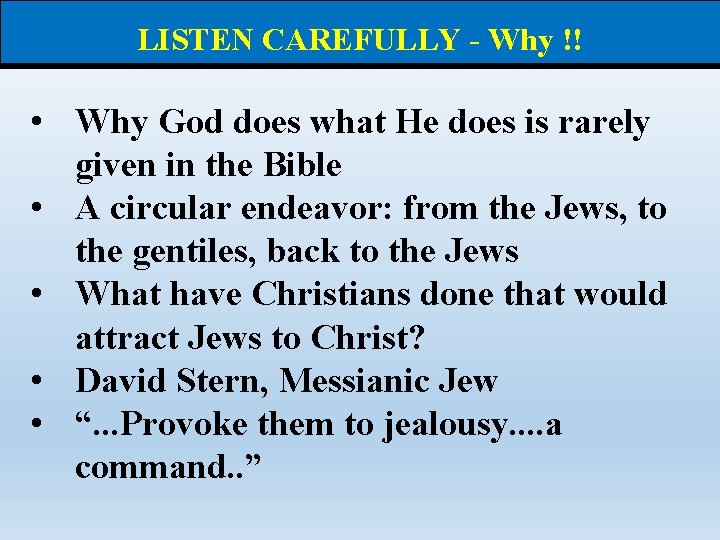 LISTEN CAREFULLY - Why !!

• Why God does what He does is rarely given in the Bible
• A circular endeavor: from the Jews, to the gentiles, back to the Jews
• What have Christians done that would attract Jews to Christ?
• David Stern, Messianic Jew
• “...Provoke them to jealousy....a command..”